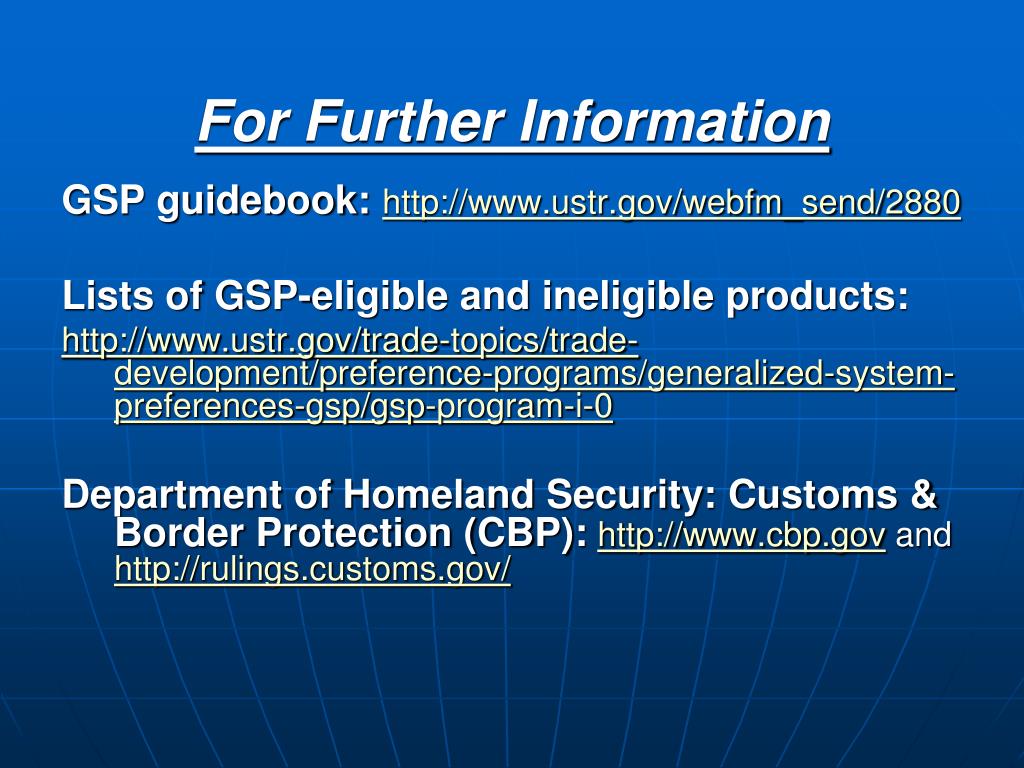 For Further Information

GSP guidebook: http://www.ustr.gov/webfm_send/2880

Lists of GSP-eligible and ineligible products:

http://www.ustr.gov/trade-topics/trade-development/preference-programs/generalized-system-preferences-gsp/gsp-program-i-0

Department of Homeland Security: Customs & Border Protection (CBP): http://www.cbp.gov and http://rulings.customs.gov/